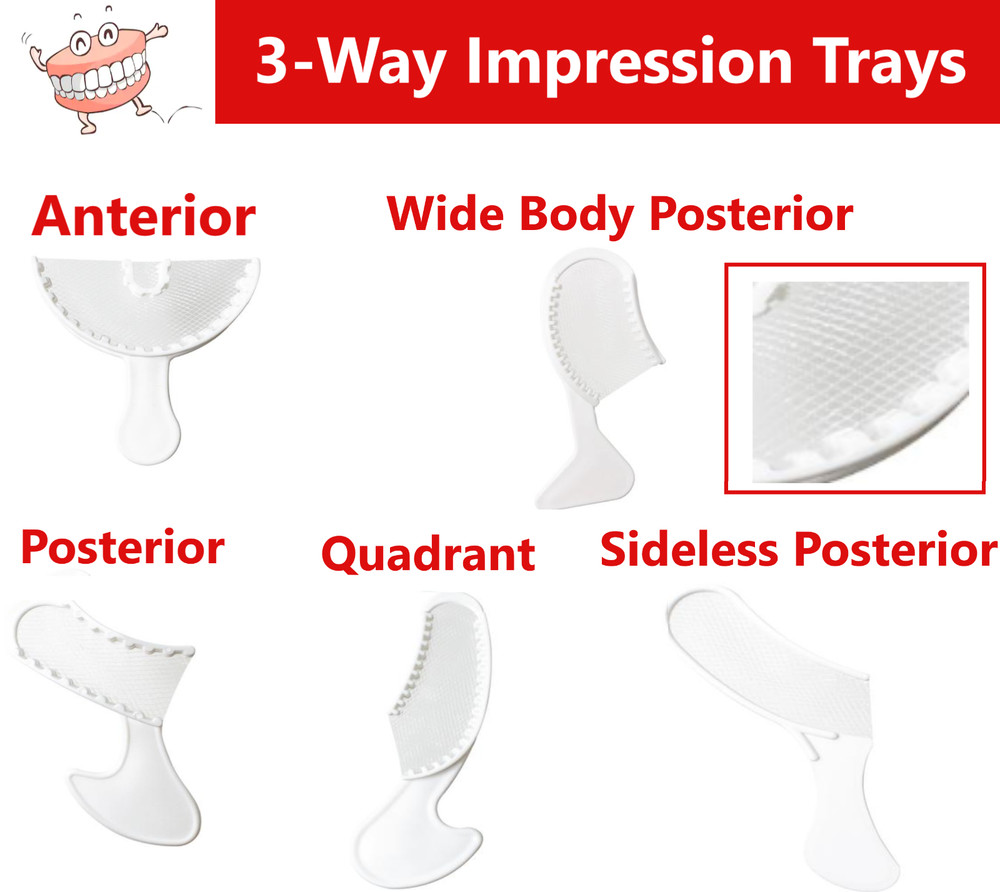 3-Way Impression Trays

Anterior

Wide Body Posterior

Posterior

Quadrant

Sideless Posterior